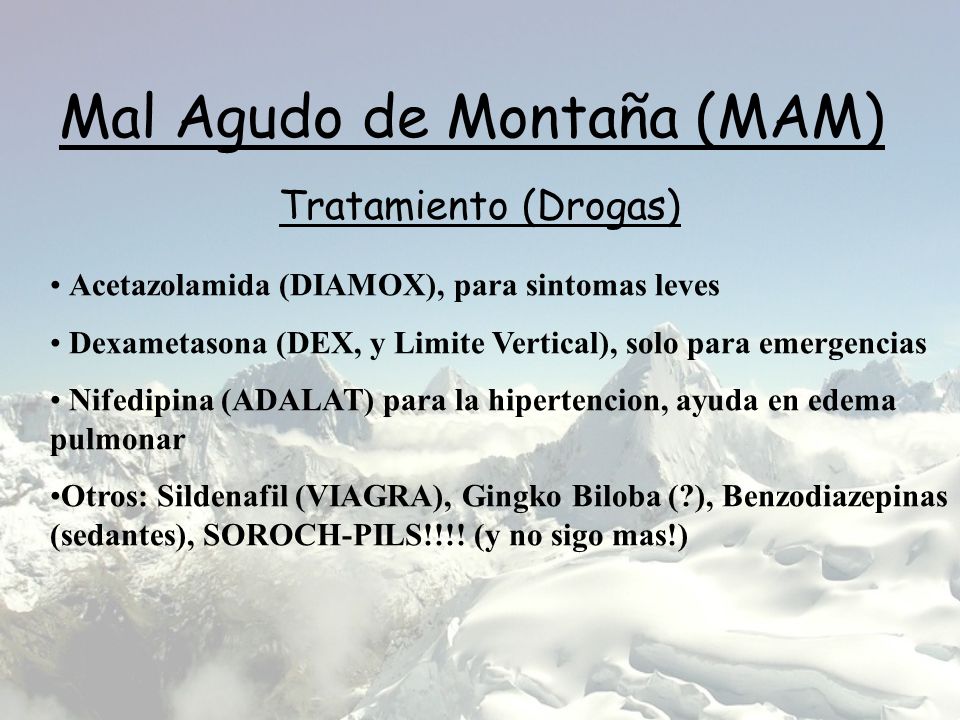 Mal Agudo de Montaña (MAM)

Tratamiento (Drogas)

• Acetazolamida (DIAMOX), para sintomas leves

• Dexametasona (DEX, y Limite Vertical), solo para emergencias

• Nifedipina (ADALAT) para la hipertencion, ayuda en edema pulmonar

•Otros: Sildenafil (VIAGRA), Gingko Biloba (?), Benzodiazepinas (sedantes), SOROCH-PILS!!!! (y no sigo mas!)